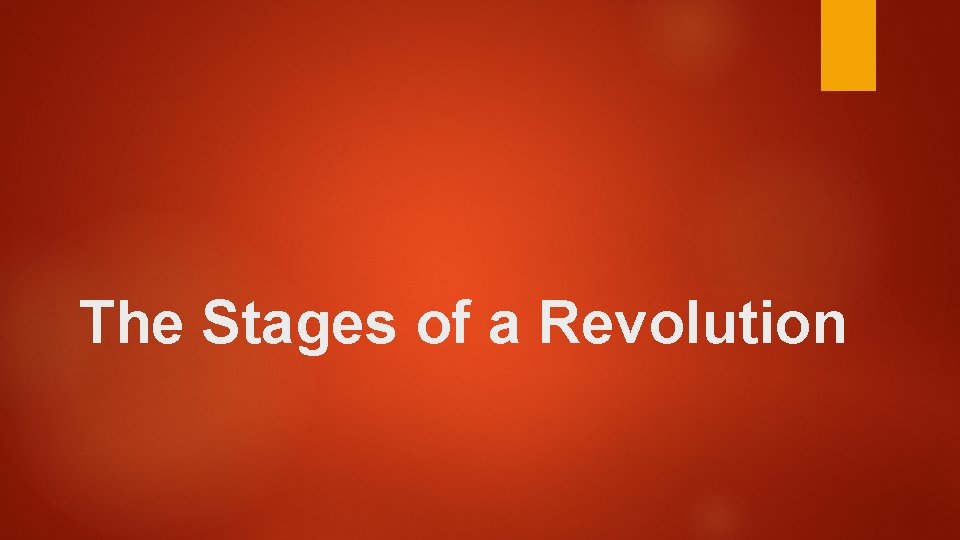 The Stages of a Revolution